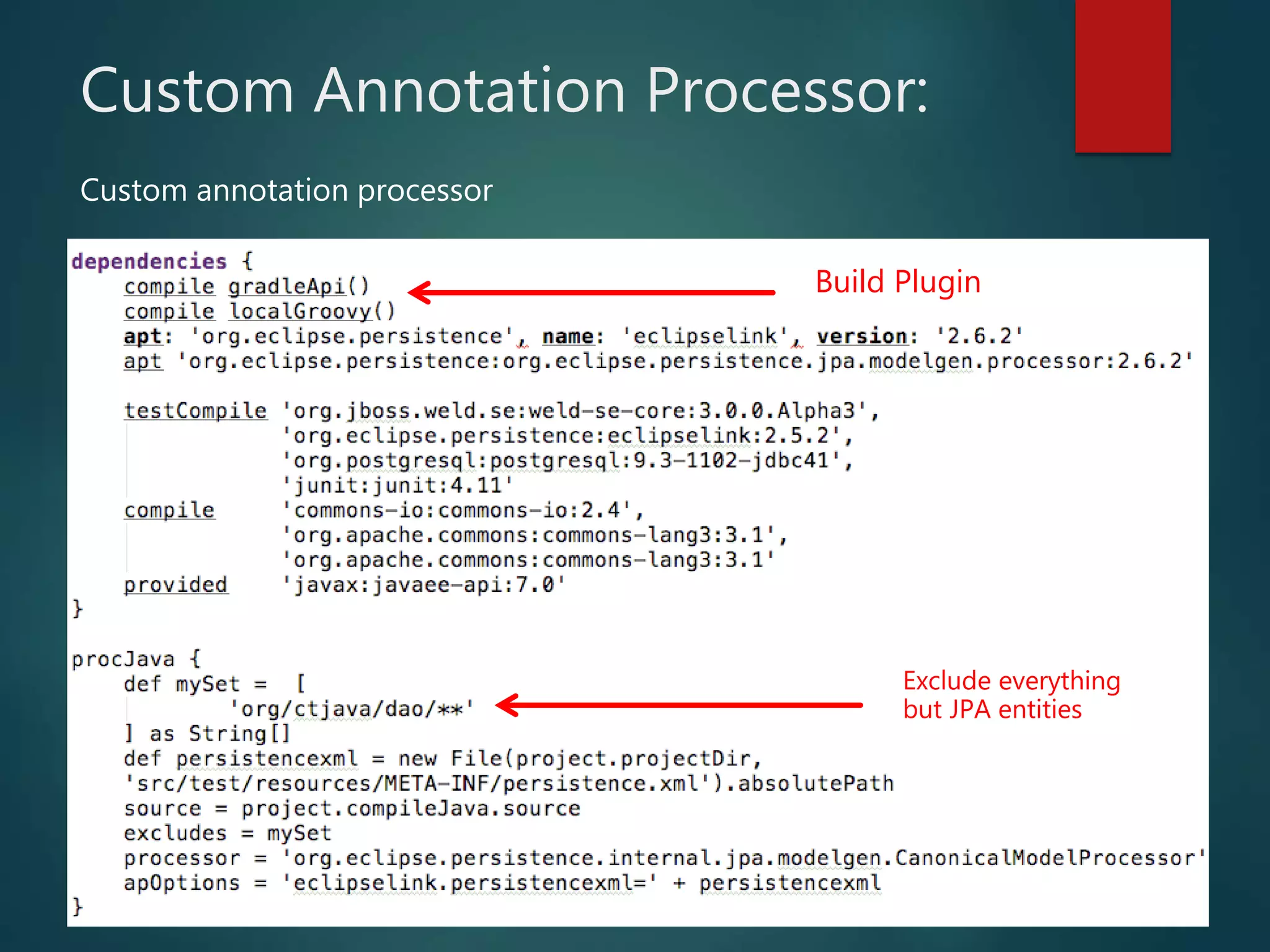 Custom Annotation Processor:

Custom annotation processor

dependencies {
    compile gradleApi()
    compile localGroovy()
    apt: 'org.eclipse.persistence', name: 'eclipselink', version: '2.6.2'
    apt 'org.eclipse.persistence:org.eclipse.persistence.jpa.modelgen.processor:2.6.2'

    testCompile 'org.jboss.weld.se:weld-se-core:3.0.0.Alpha3',
                'org.eclipse.persistence:eclipselink:2.5.2',
                'org.postgresql:postgresql:9.3-1102-jdbc41',
                'junit:junit:4.11'
    compile     'commons-io:commons-io:2.4',
                'org.apache.commons:commons-lang3:3.1',
                'org.apache.commons:commons-lang3:3.1'
    provided    'javax:javaee-api:7.0'
}

procJava {
    def mySet =  [
            'org/ctjava/dao/**'
    ] as String[]
    def persistencexml = new File(project.projectDir,
    'src/test/resources/META-INF/persistence.xml').absolutePath
    source = project.compileJava.source
    excludes = mySet
    processor = 'org.eclipse.persistence.internal.jpa.modelgen.CanonicalModelProcessor'
    apOptions = 'eclipselink.persistencexml=' + persistencexml
}

Build Plugin

Exclude everything but JPA entities